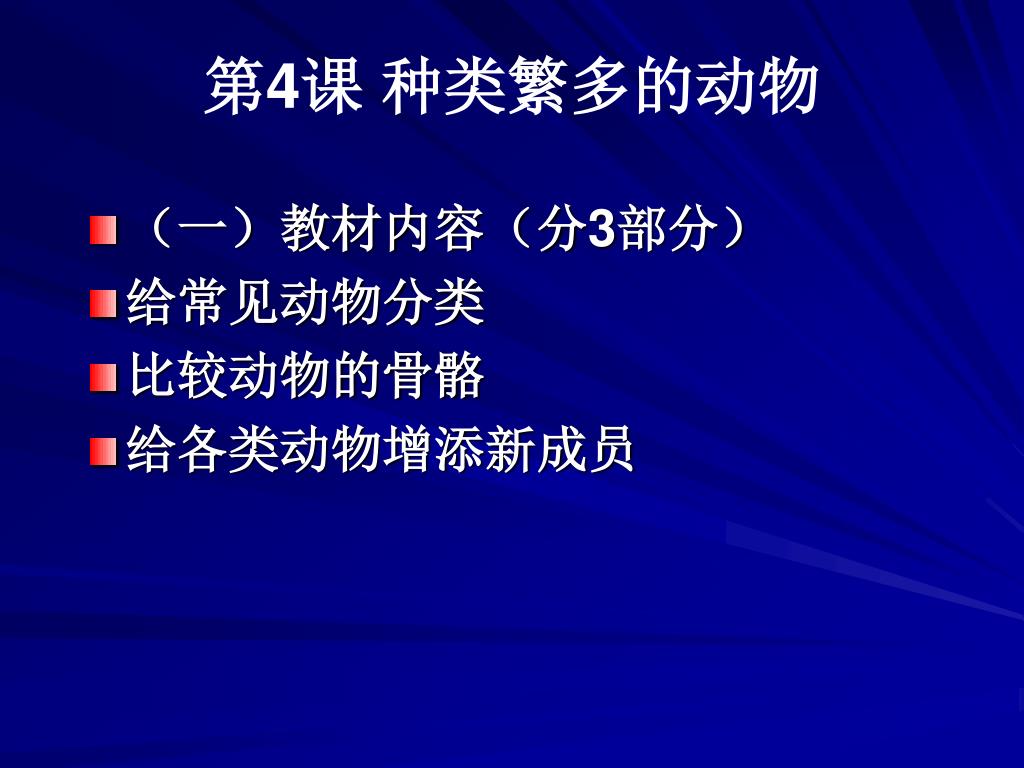 第4课 种类繁多的动物

（一）教材内容（分3部分）

给常见动物分类

比较动物的骨骼

给各类动物增添新成员